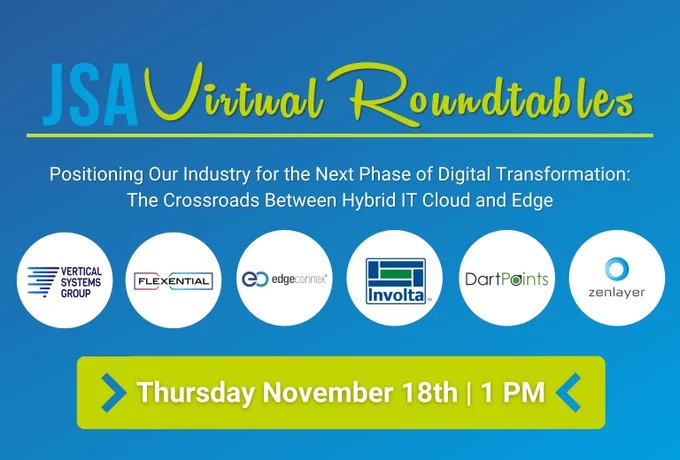 JSA Virtual Roundtables

Positioning Our Industry for the Next Phase of Digital Transformation: The Crossroads Between Hybrid IT Cloud and Edge

VERTICAL SYSTEMS GROUP

FLEXENTIAL

edgeconnex

Involta

DartPoints

zenlayer

Thursday November 18th | 1 PM